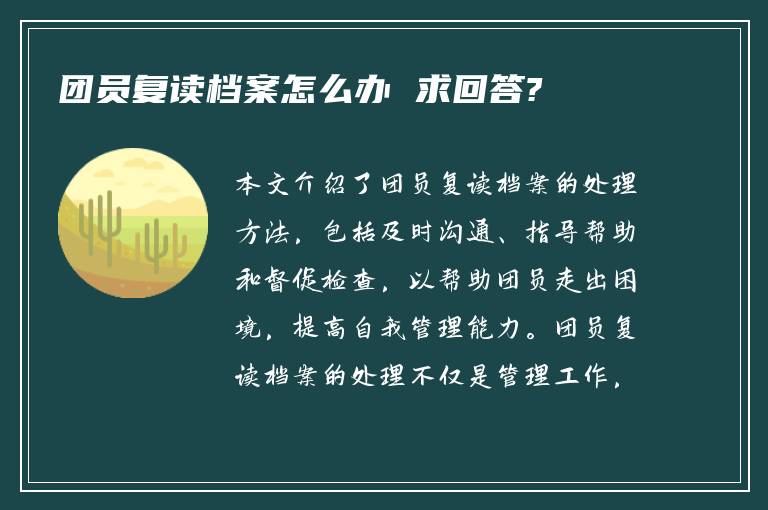 团员复读档案怎么办 求回答?

本文介绍了团员复读档案的处理方法，包括及时沟通、指导帮助和督促检查，以帮助团员走出困境，提高自我管理能力。团员复读档案的处理不仅是管理工作，